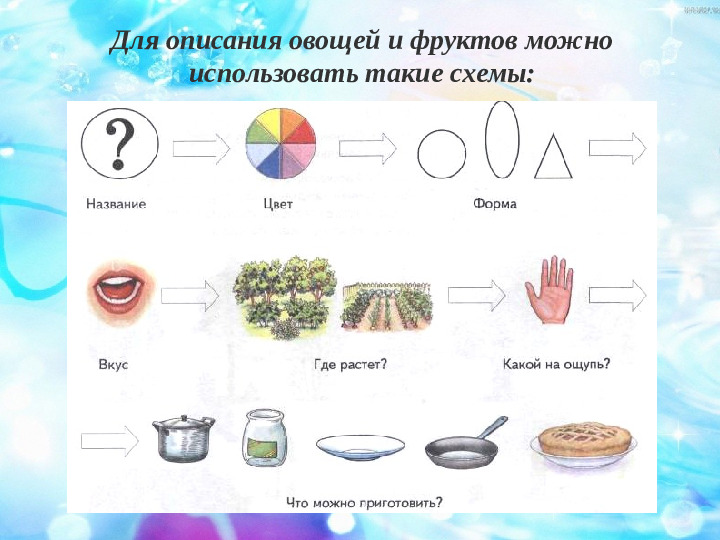 Для описания овощей и фруктов можно использовать такие схемы:

?

Название

Цвет

Форма

Вкус

Где растет?

Какой на ощупь?

Что можно приготовить?